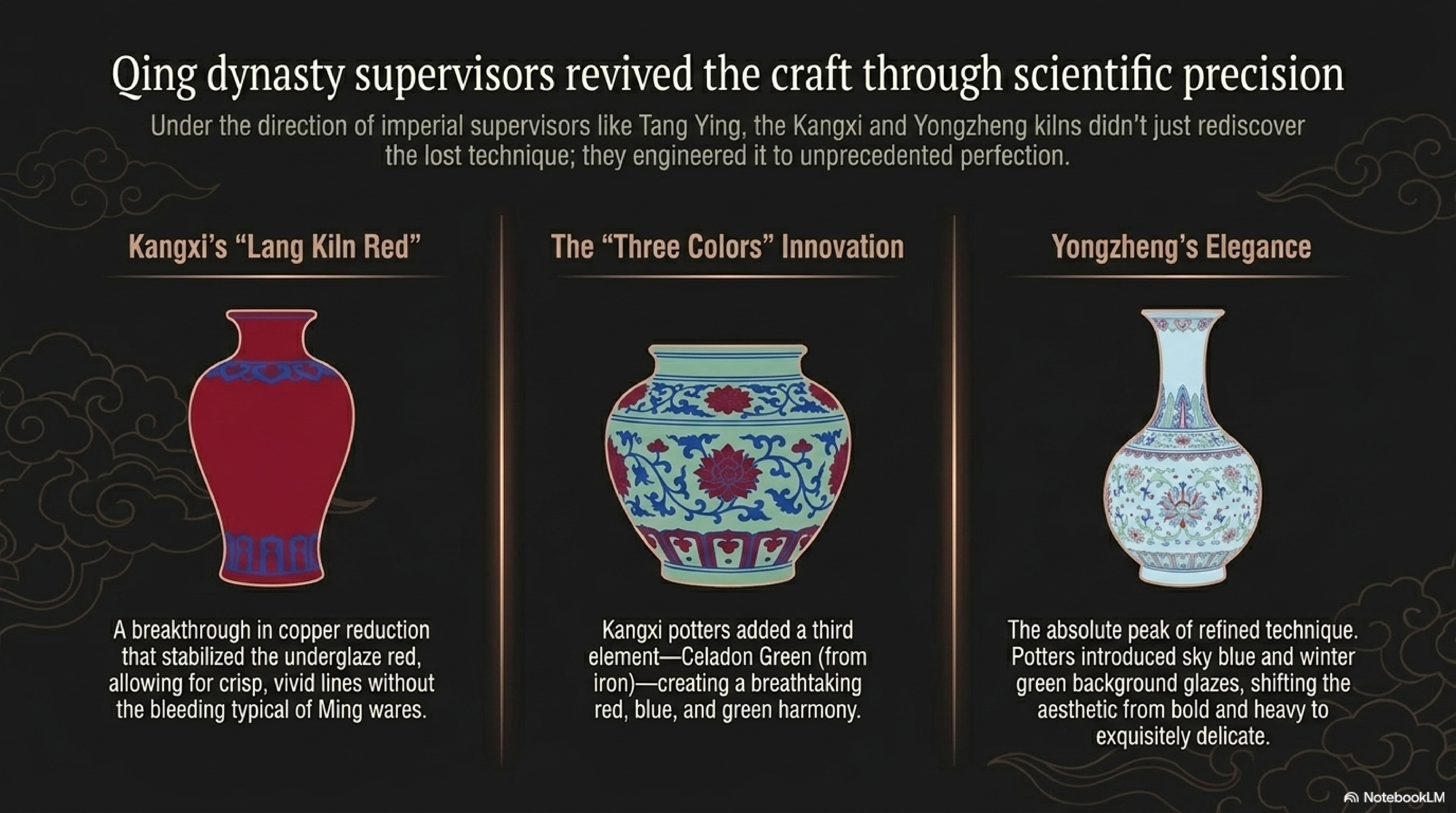 Qing dynasty supervisors revived the craft through scientific precision

Under the direction of imperial supervisors like Tang Ying, the Kangxi and Yongzheng kilns didn't just rediscover the lost technique; they engineered it to unprecedented perfection.

Kangxi's "Lang Kiln Red"

A breakthrough in copper reduction that stabilized the underglaze red, allowing for crisp, vivid lines without the bleeding typical of Ming wares.

The "Three Colors" Innovation

Kangxi potters added a third element—Celadon Green (from iron)—creating a breathtaking red, blue, and green harmony.

Yongzheng's Elegance

The absolute peak of refined technique. Potters introduced sky blue and winter green background glazes, shifting the aesthetic from bold and heavy to exquisitely delicate.

NotebookLM